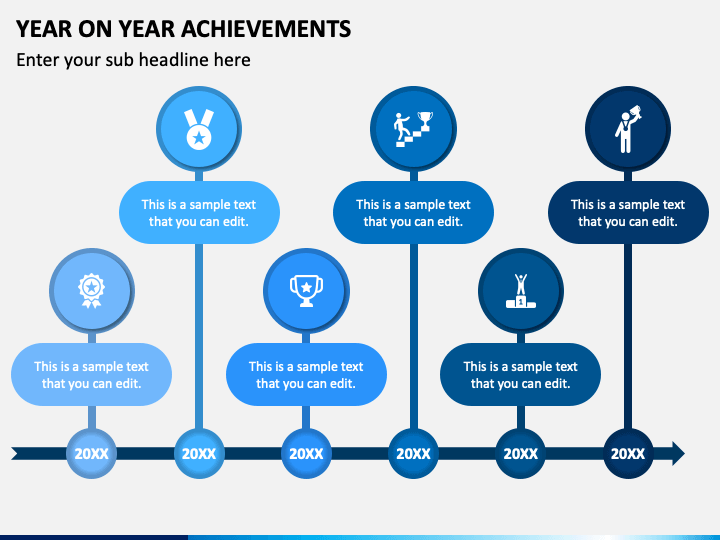 YEAR ON YEAR ACHIEVEMENTS

Enter your sub headline here

This is a sample text that you can edit.

This is a sample text that you can edit.

This is a sample text that you can edit.

This is a sample text that you can edit.

This is a sample text that you can edit.

This is a sample text that you can edit.

20XX

20XX

20XX

20XX

20XX

20XX